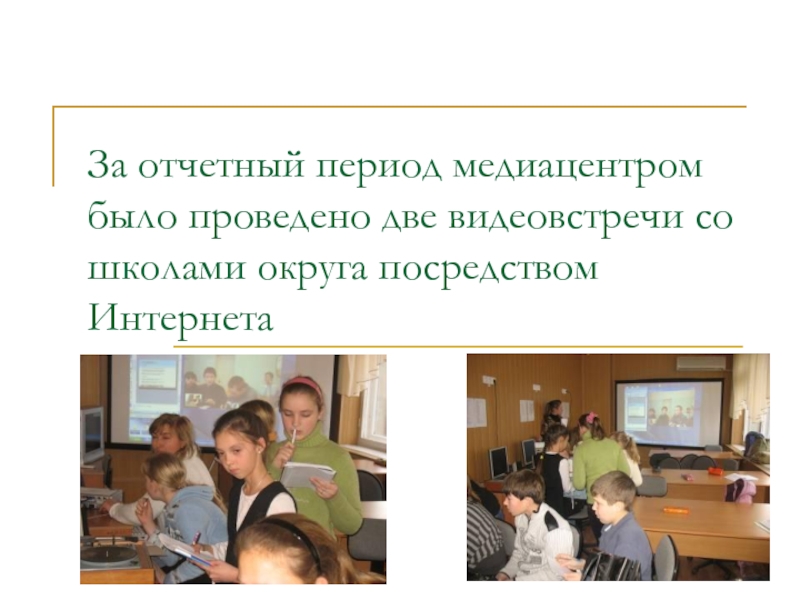 За отчетный период медиацентром было проведено две видеовстречи со школами округа посредством Интернета